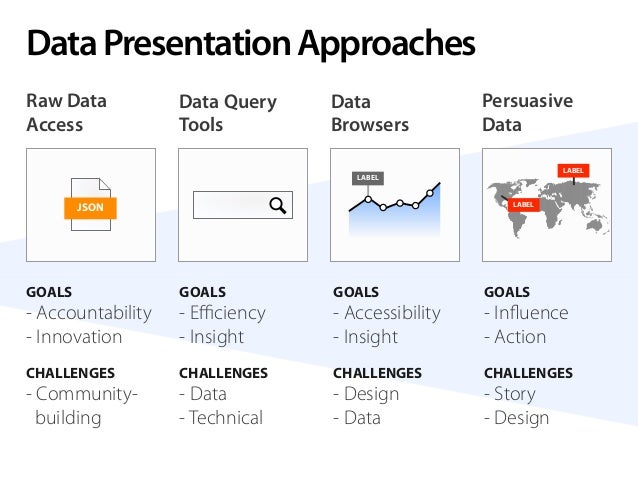 Data Presentation Approaches

Raw Data Access

JSON

GOALS
- Accountability
- Innovation

CHALLENGES
- Community-building

Data Query Tools

GOALS
- Efficiency
- Insight

CHALLENGES
- Data
- Technical

Data Browsers

LABEL

GOALS
- Accessibility
- Insight

CHALLENGES
- Design
- Data

Persuasive Data

LABEL

LABEL

GOALS
- Influence
- Action

CHALLENGES
- Story
- Design